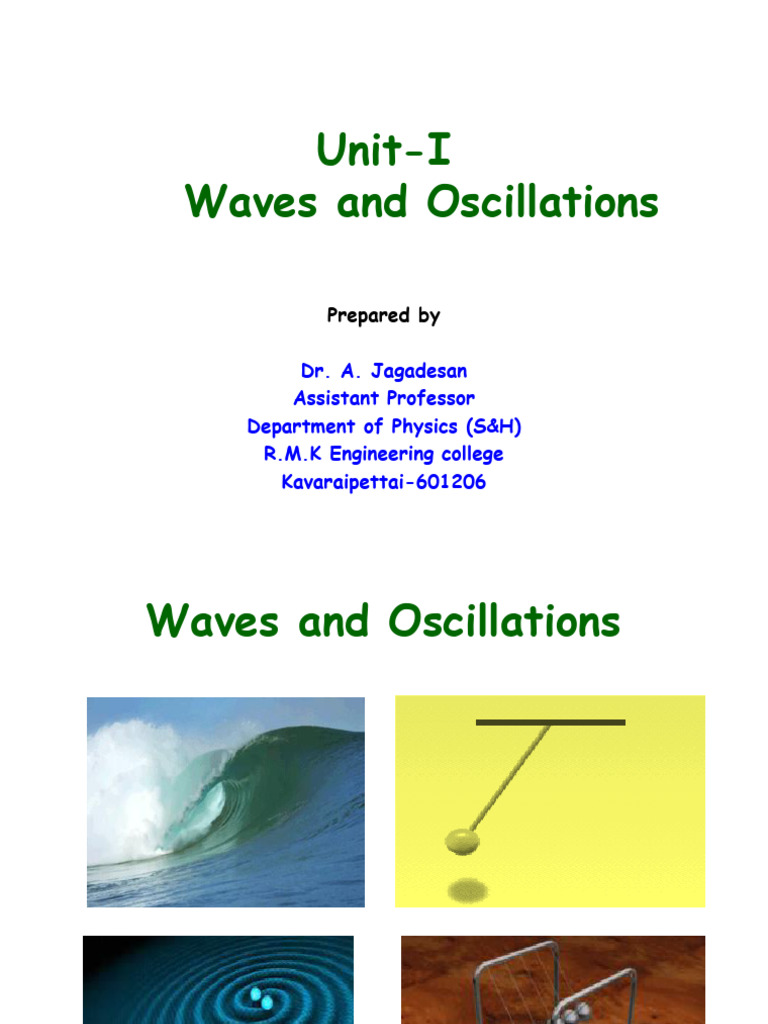 Unit-I
Waves and Oscillations

Prepared by

Dr. A. Jagadesan
Assistant Professor
Department of Physics (S&H)
R.M.K Engineering college
Kavaraipettai-601206

Waves and Oscillations